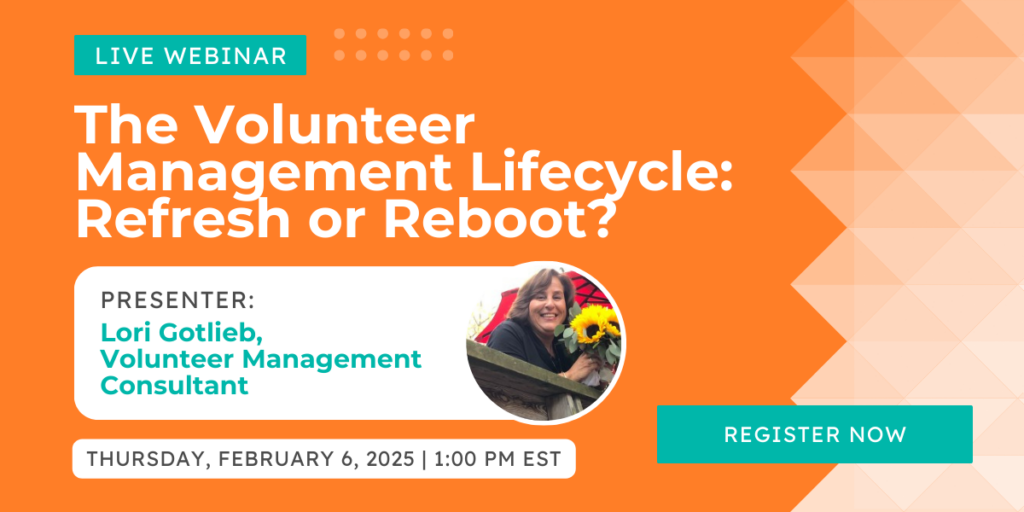 LIVE WEBINAR

The Volunteer Management Lifecycle: Refresh or Reboot?

PRESENTER:
Lori Gotlieb, Volunteer Management Consultant

THURSDAY, FEBRUARY 6, 2025 | 1:00 PM EST

REGISTER NOW